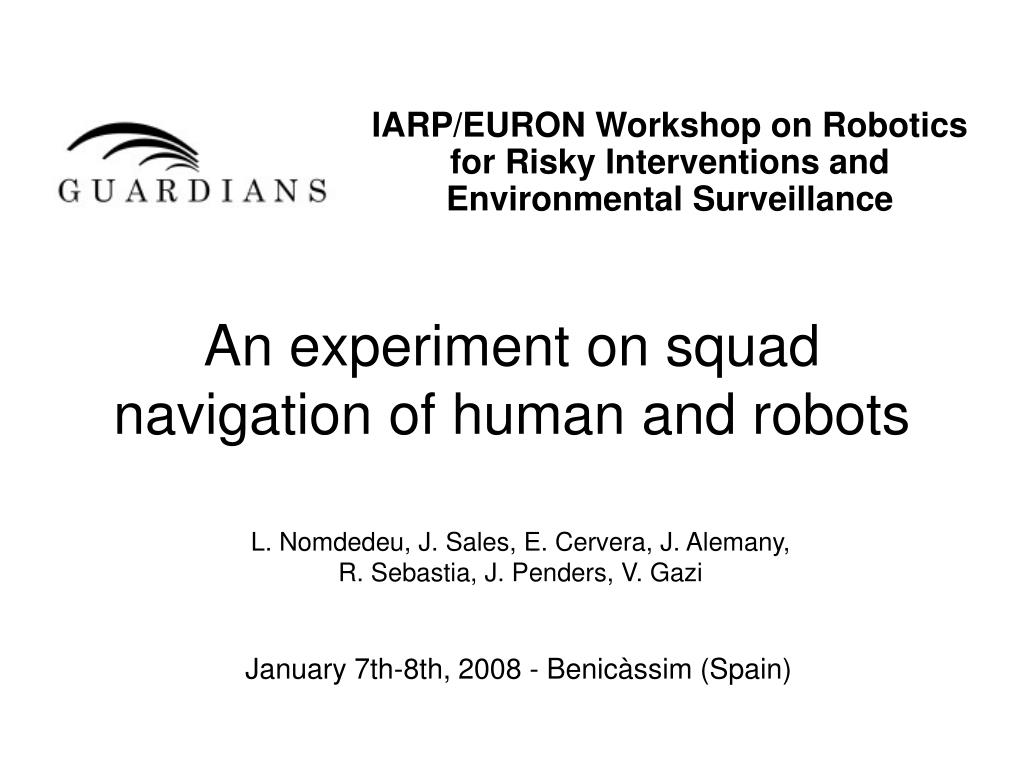 GUARDIANS

IARP/EURON Workshop on Robotics for Risky Interventions and Environmental Surveillance

An experiment on squad navigation of human and robots

L. Nomdedeu, J. Sales, E. Cervera, J. Alemany, R. Sebastia, J. Penders, V. Gazi

January 7th-8th, 2008 - Benicàssim (Spain)